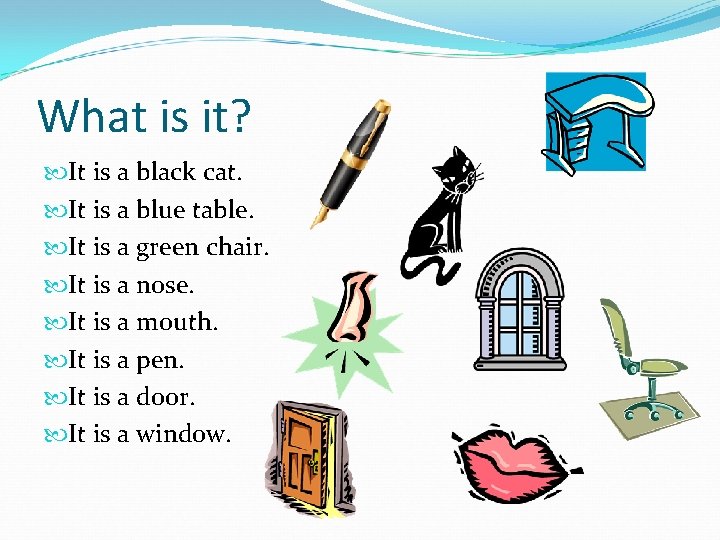 What is it?

It is a black cat.

It is a blue table.

It is a green chair.

It is a nose.

It is a mouth.

It is a pen.

It is a door.

It is a window.